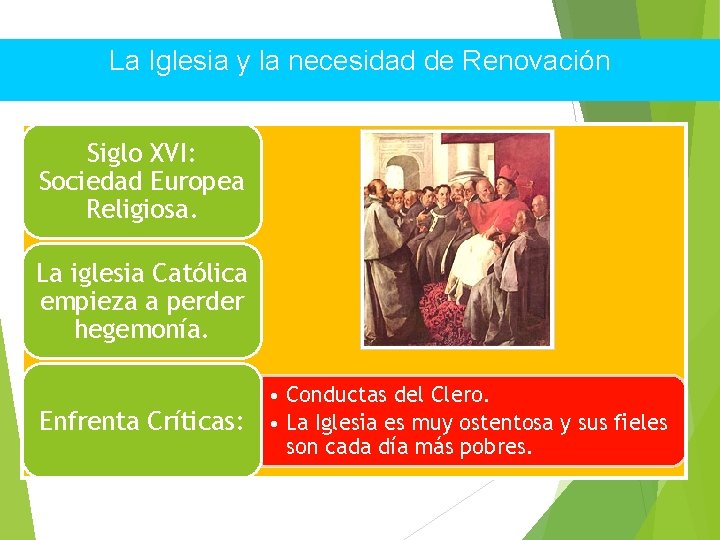 La Iglesia y la necesidad de Renovación

Siglo XVI: Sociedad Europea Religiosa.

La iglesia Católica empieza a perder hegemonía.

Enfrenta Críticas:

• Conductas del Clero.
• La Iglesia es muy ostentosa y sus fieles son cada día más pobres.